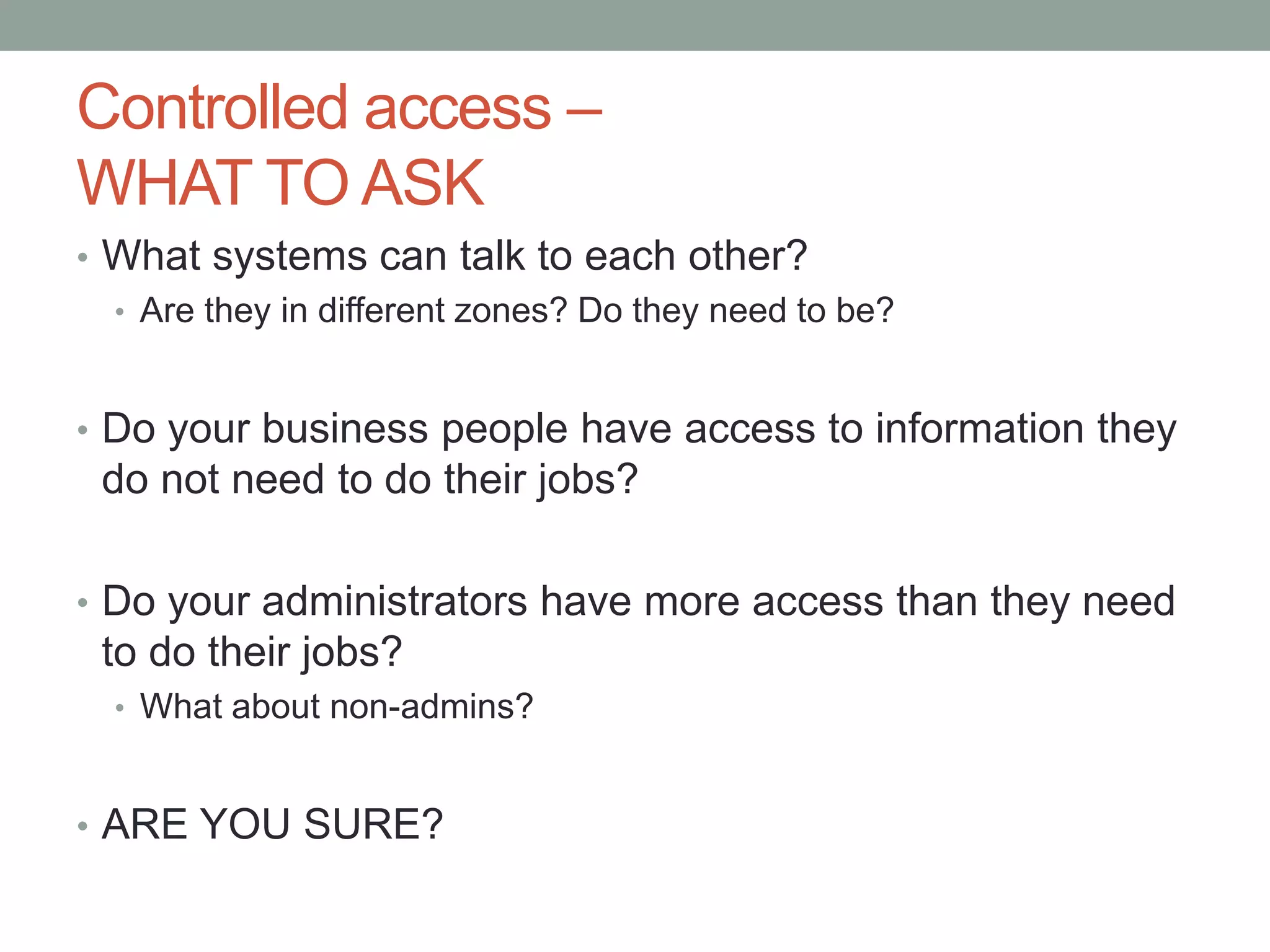 Controlled access –
WHAT TO ASK

• What systems can talk to each other?
  • Are they in different zones? Do they need to be?

• Do your business people have access to information they do not need to do their jobs?

• Do your administrators have more access than they need to do their jobs?
  • What about non-admins?

• ARE YOU SURE?